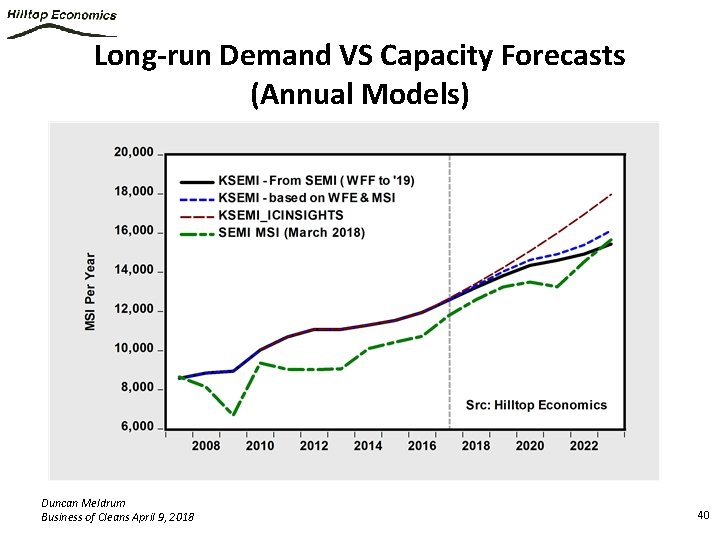 Hilltop Economics

Long-run Demand VS Capacity Forecasts (Annual Models)

20,000
18,000
16,000
14,000
12,000
10,000
8,000
6,000

MSI Per Year

KSEMI - From SEMI ( WFF to '19)
KSEMI - based on WFE & MSI
KSEMI_ICINSIGHTS
SEMI MSI (March 2018)

Src: Hilltop Economics

2008 2010 2012 2014 2016 2018 2020 2022

Duncan Meldrum
Business of Cleans April 9, 2018

40